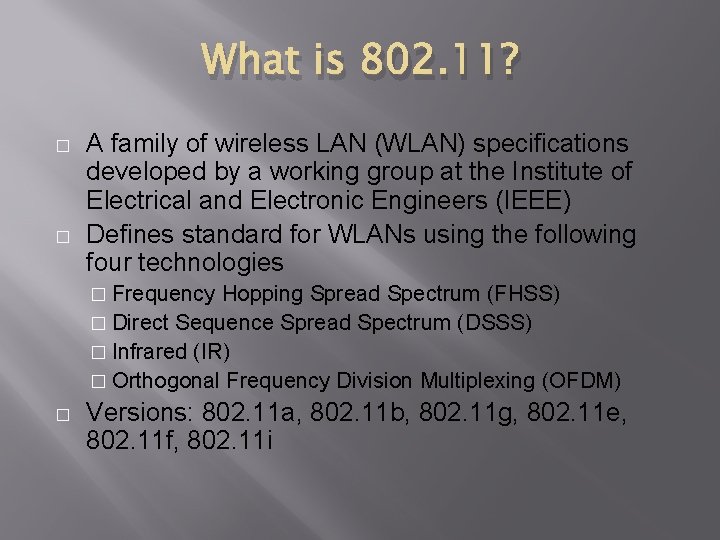 What is 802.11?

□ A family of wireless LAN (WLAN) specifications developed by a working group at the Institute of Electrical and Electronic Engineers (IEEE)

□ Defines standard for WLANs using the following four technologies

□ Frequency Hopping Spread Spectrum (FHSS)

□ Direct Sequence Spread Spectrum (DSSS)

□ Infrared (IR)

□ Orthogonal Frequency Division Multiplexing (OFDM)

□ Versions: 802.11a, 802.11b, 802.11g, 802.11e, 802.11f, 802.11i